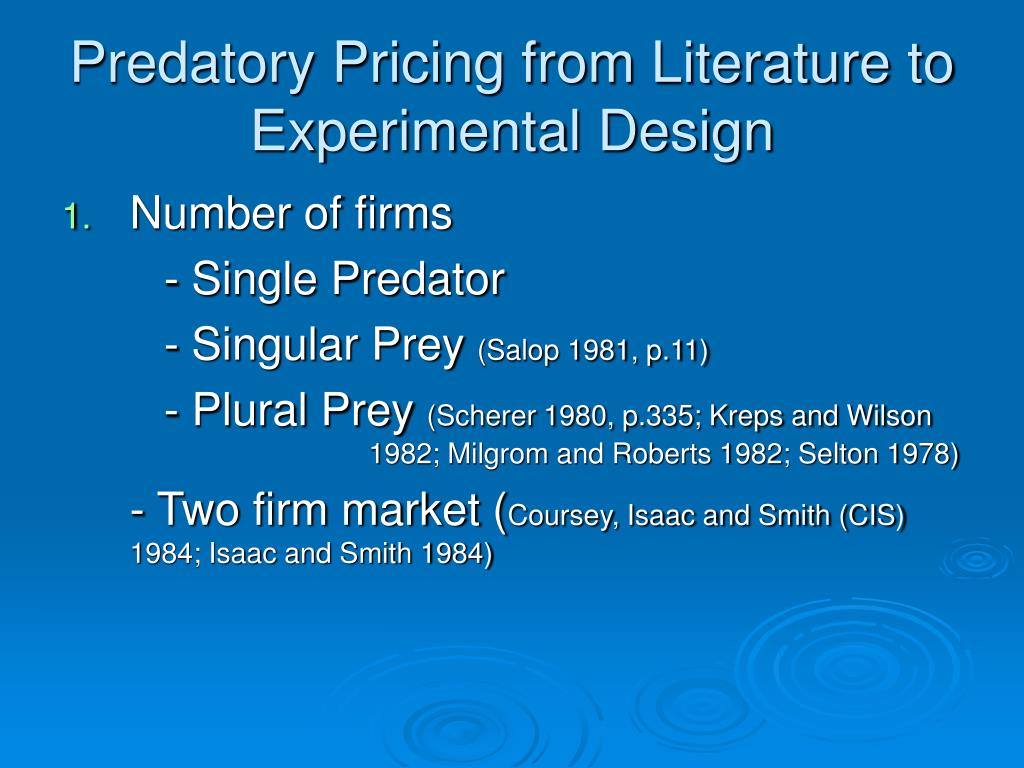 Predatory Pricing from Literature to Experimental Design

1. Number of firms

- Single Predator

- Singular Prey (Salop 1981, p.11)

- Plural Prey (Scherer 1980, p.335; Kreps and Wilson 1982; Milgrom and Roberts 1982; Selton 1978)

- Two firm market (Coursey, Isaac and Smith (CIS) 1984; Isaac and Smith 1984)